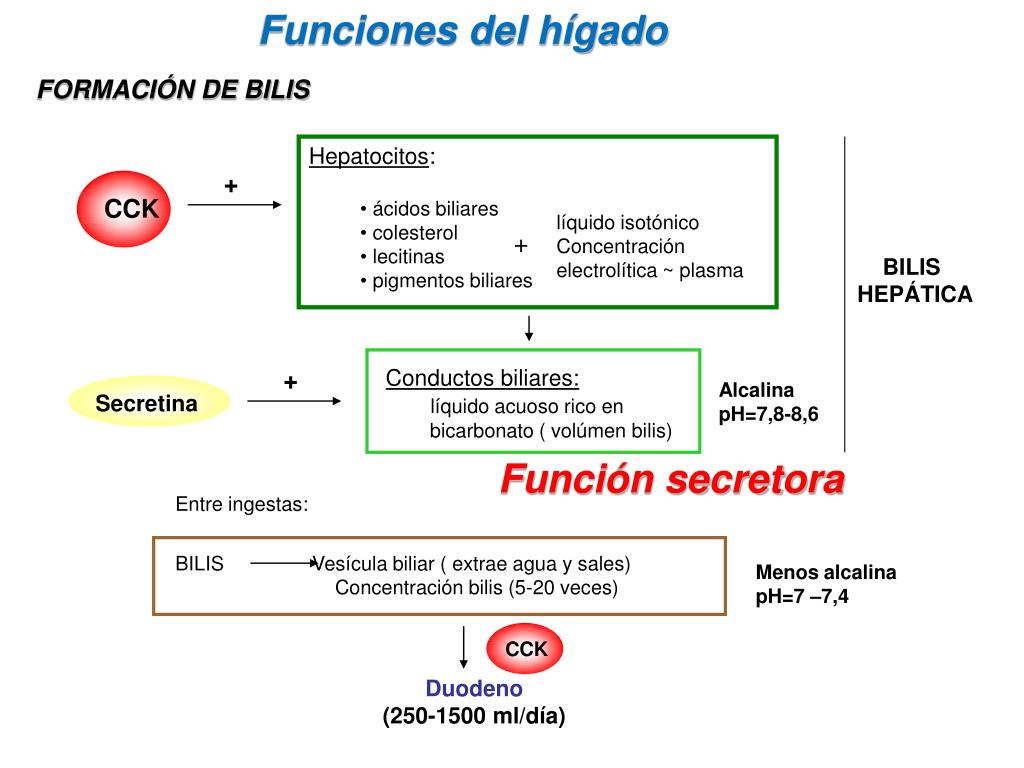 Funciones del hígado

FORMACIÓN DE BILIS

CCK

+

Hepatocitos:

• ácidos biliares
• colesterol
• lecitinas
• pigmentos biliares

+

líquido isotónico
Concentración electrolítica ~ plasma

BILIS HEPÁTICA

Secretina

+

Conductos biliares:
líquido acuoso rico en bicarbonato ( volúmen bilis)

Alcalina
pH=7,8-8,6

Función secretora

Entre ingestas:

BILIS Vesícula biliar ( extrae agua y sales)
Concentración bilis (5-20 veces)

Menos alcalina
pH=7 –7,4

CCK

Duodeno
(250-1500 ml/día)